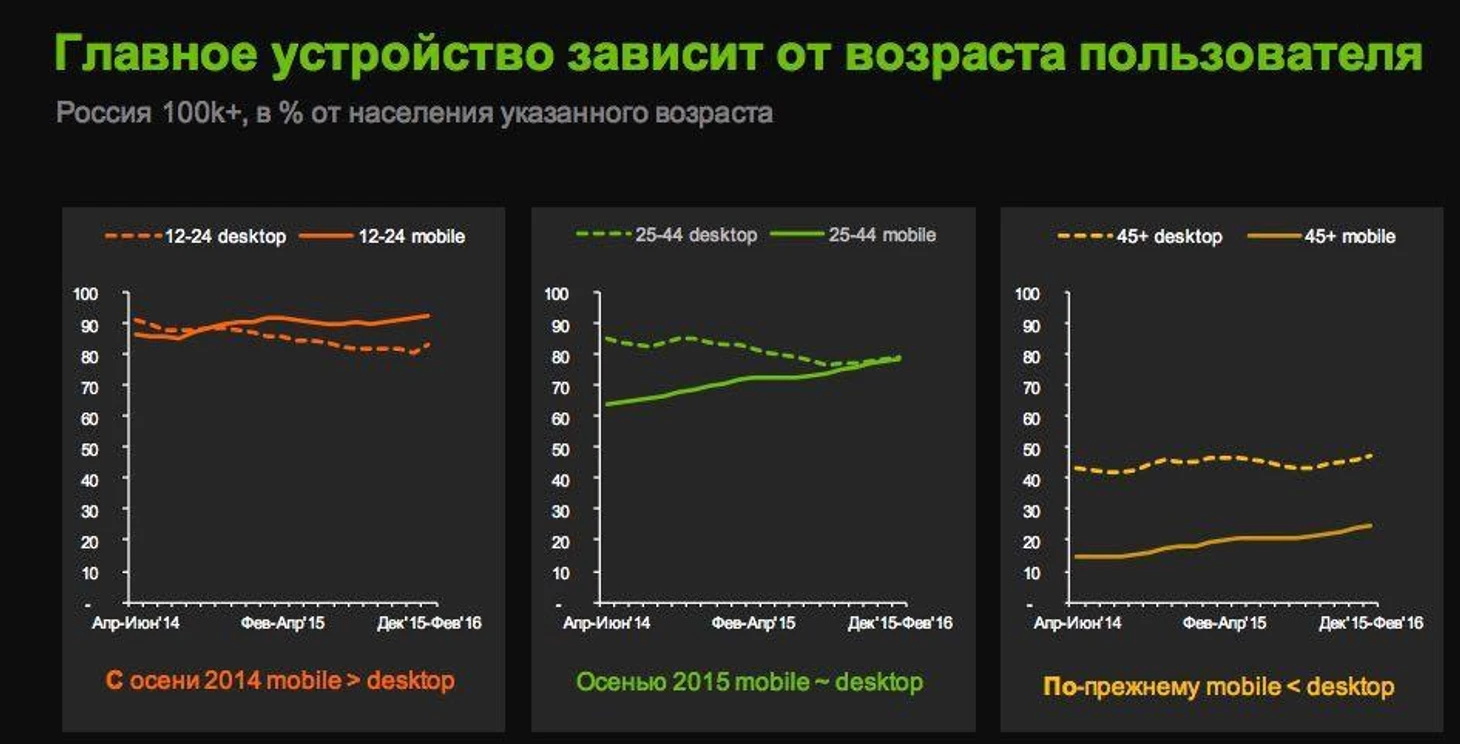 Главное устройство зависит от возраста пользователя

Россия 100k+, в % от населения указанного возраста

12-24 desktop 12-24 mobile

100
90
80
70
60
50
40
30
20
10
-

Апр-Июн'14 Фев-Апр'15 Дек'15-Фев'16

С осени 2014 mobile > desktop

25-44 desktop 25-44 mobile

100
90
80
70
60
50
40
30
20
10
-

Апр-Июн'14 Фев-Апр'15 Дек'15-Фев'16

Осенью 2015 mobile ~ desktop

45+ desktop 45+ mobile

100
90
80
70
60
50
40
30
20
10
-

Апр-Июн'14 Фев-Апр'15 Дек'15-Фев'16

По-прежнему mobile < desktop